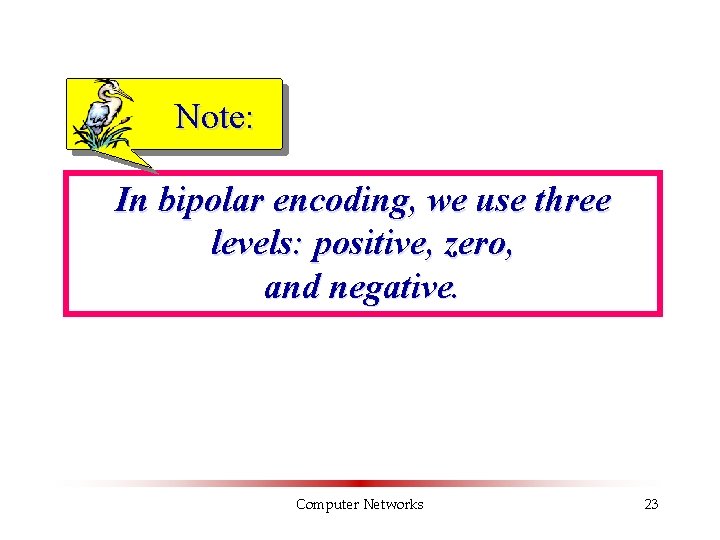 Note:

In bipolar encoding, we use three levels: positive, zero, and negative.

Computer Networks

23